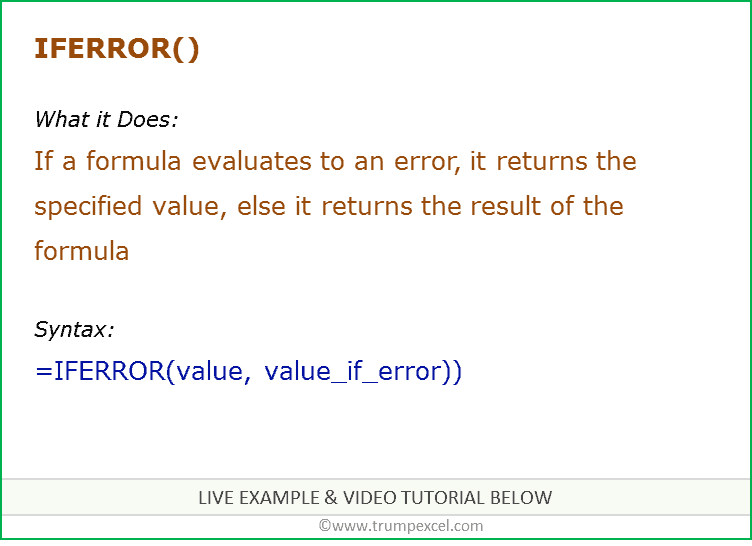 IFERROR()

What it Does:

If a formula evaluates to an error, it returns the specified value, else it returns the result of the formula

Syntax:

=IFERROR(value, value_if_error))

LIVE EXAMPLE & VIDEO TUTORIAL BELOW

©www.trumpexcel.com